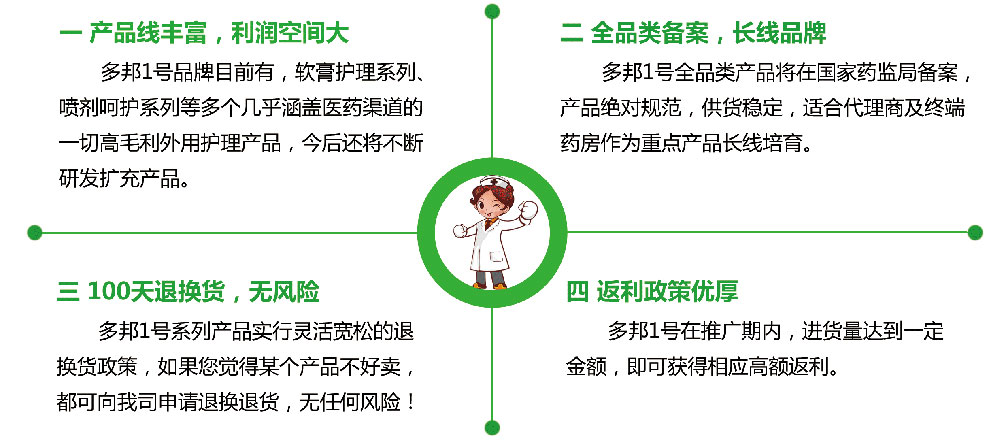 一 产品线丰富，利润空间大

多邦1号品牌目前有，软膏护理系列、喷剂呵护系列等多个几乎涵盖医药渠道的一切高毛利外用护理产品，今后还将不断研发扩充产品。

二 全品类备案，长线品牌

多邦1号全品类产品将在国家药监局备案，产品绝对规范，供货稳定，适合代理商及终端药房作为重点产品长线培育。

三 100天退换货，无风险

多邦1号系列产品实行灵活宽松的退换货政策，如果您觉得某个产品不好卖，都可向我司申请退换退货，无任何风险！

四 返利政策优厚

多邦1号在推广期内，进货量达到一定金额，即可获得相应高额返利。